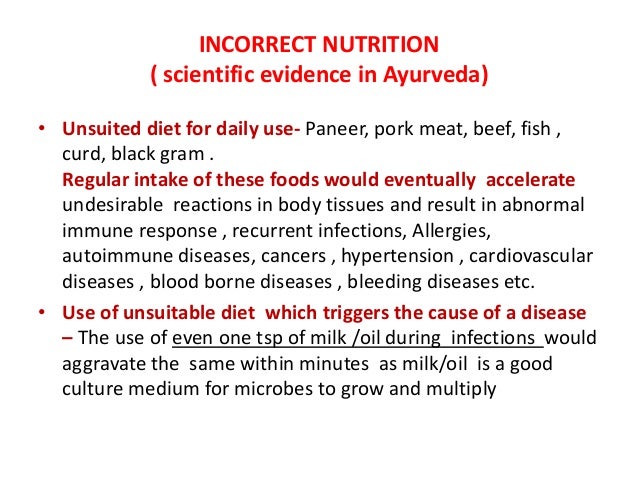 INCORRECT NUTRITION
( scientific evidence in Ayurveda)

• Unsuited diet for daily use- Paneer, pork meat, beef, fish , curd, black gram .
Regular intake of these foods would eventually accelerate undesirable reactions in body tissues and result in abnormal immune response , recurrent infections, Allergies, autoimmune diseases, cancers , hypertension , cardiovascular diseases , blood borne diseases , bleeding diseases etc.

• Use of unsuitable diet which triggers the cause of a disease – The use of even one tsp of milk /oil during infections would aggravate the same within minutes as milk/oil is a good culture medium for microbes to grow and multiply